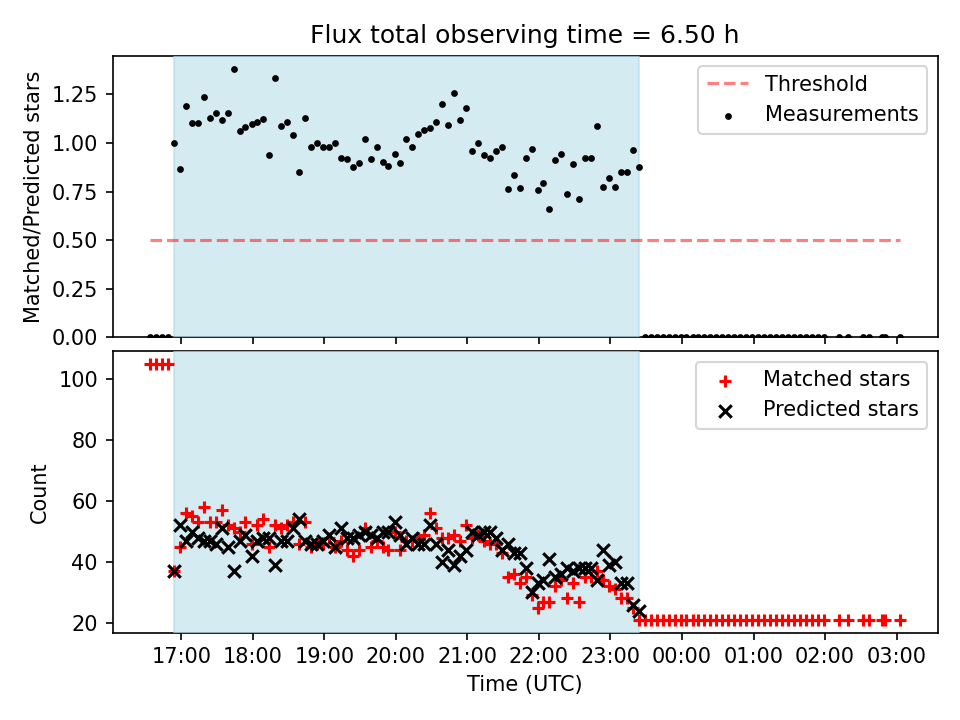 Flux total observing time = 6.50 h

Matched/Predicted stars

1.25
1.00
0.75
0.50
0.25
0.00

Threshold
Measurements

Count

100
80
60
40
20

Matched stars
Predicted stars

17:00 18:00 19:00 20:00 21:00 22:00 23:00 00:00 01:00 02:00 03:00

Time (UTC)